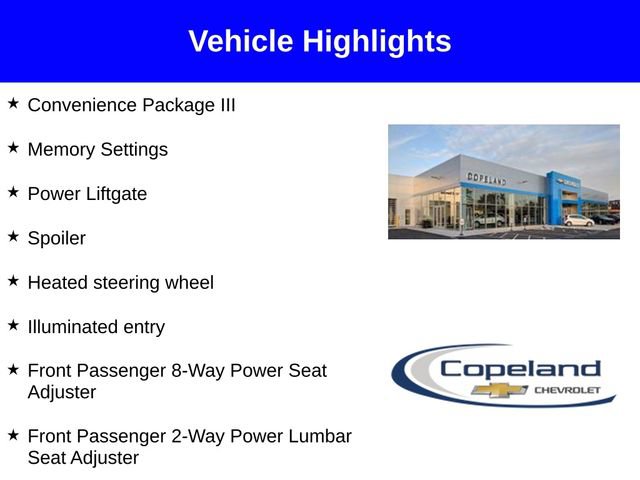 Vehicle Highlights

★ Convenience Package III

★ Memory Settings

★ Power Liftgate

★ Spoiler

★ Heated steering wheel

★ Illuminated entry

★ Front Passenger 8-Way Power Seat Adjuster

★ Front Passenger 2-Way Power Lumbar Seat Adjuster

COPELAND

Copeland
CHEVROLET